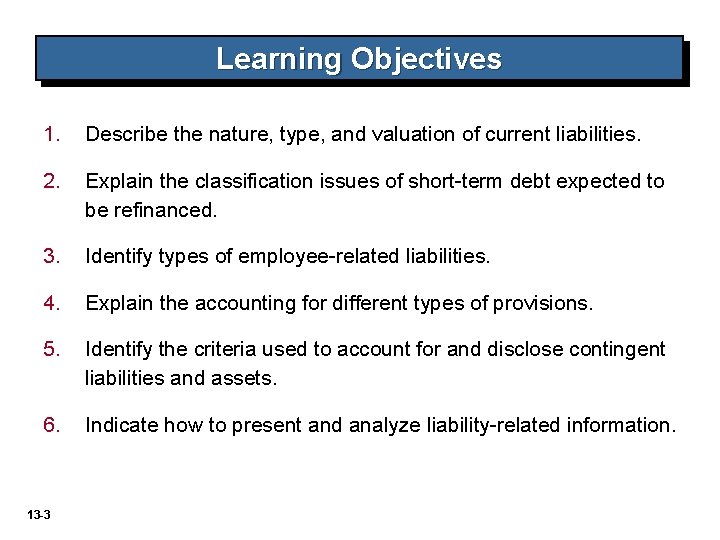 Learning Objectives

1. Describe the nature, type, and valuation of current liabilities.

2. Explain the classification issues of short-term debt expected to be refinanced.

3. Identify types of employee-related liabilities.

4. Explain the accounting for different types of provisions.

5. Identify the criteria used to account for and disclose contingent liabilities and assets.

6. Indicate how to present and analyze liability-related information.

13-3